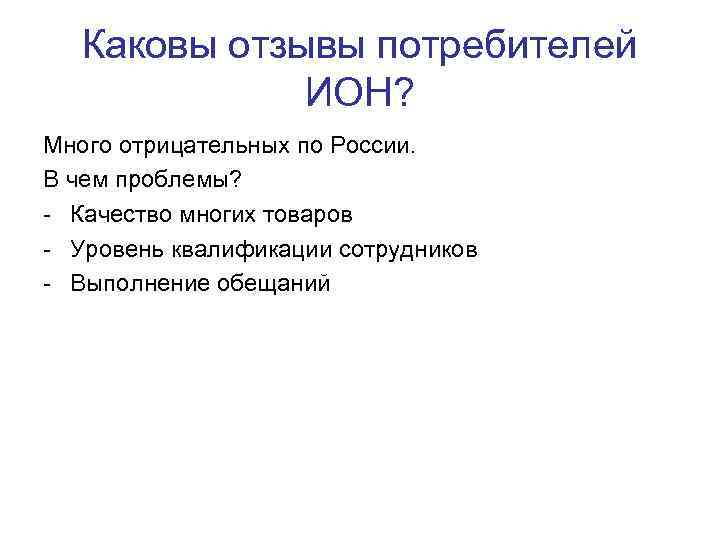 Каковы отзывы потребителей ИОН?

Много отрицательных по России.

В чем проблемы?

- Качество многих товаров
- Уровень квалификации сотрудников
- Выполнение обещаний